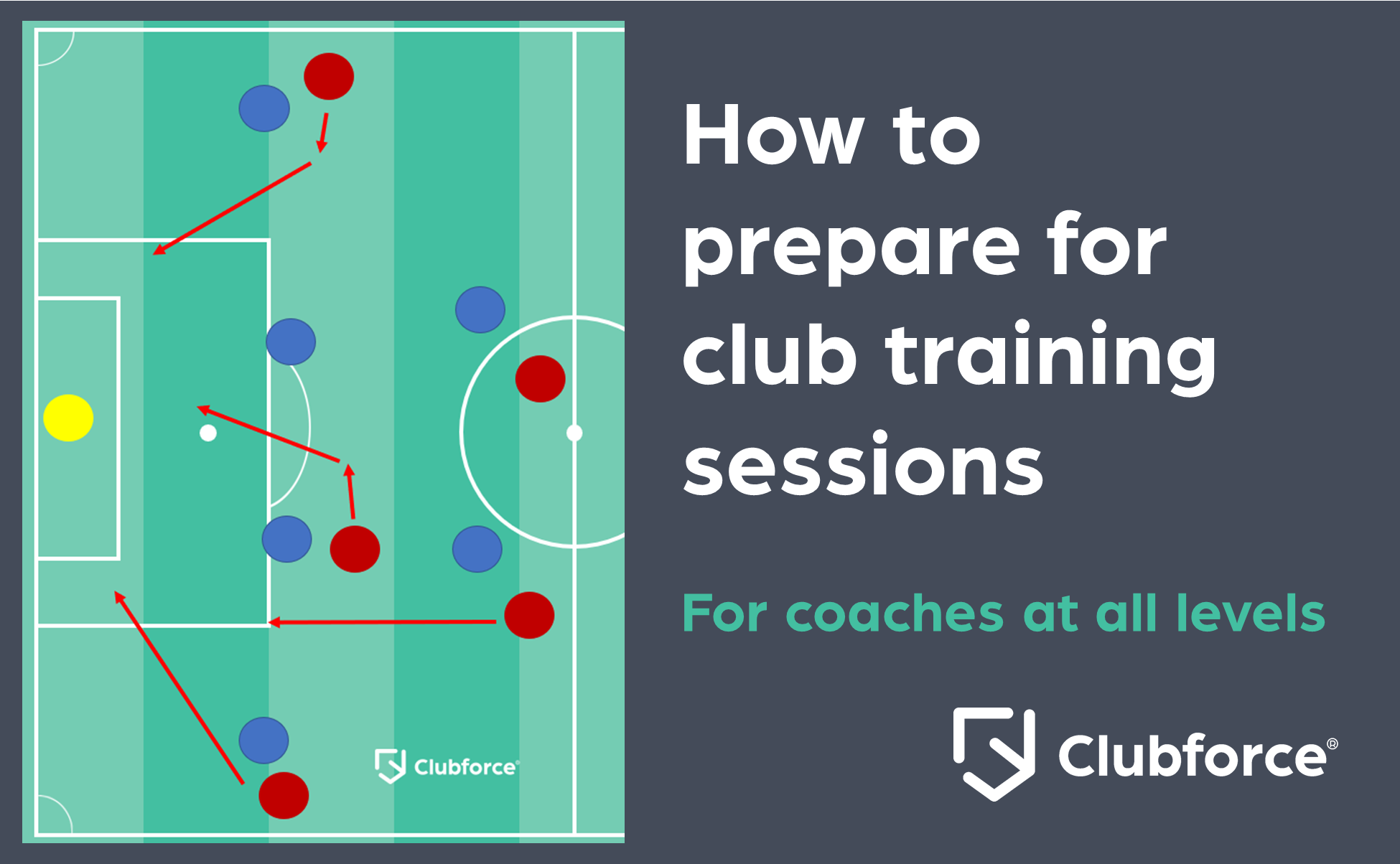 Clubforce®

How to prepare for club training sessions

For coaches at all levels

Clubforce®